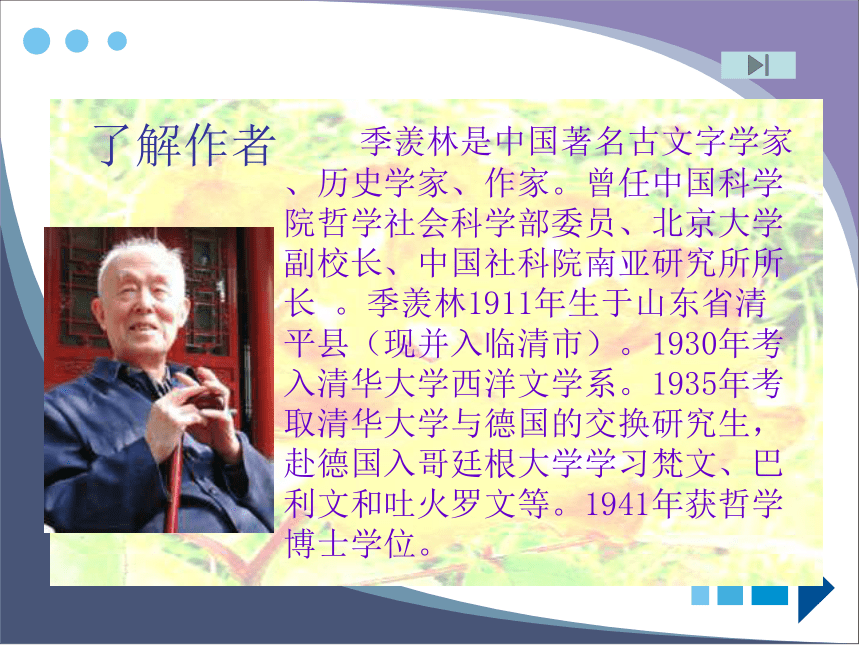 了解作者

季羡林是中国著名古文字学家、历史学家、作家。曾任中国科学院哲学社会科学部委员、北京大学副校长、中国社科院南亚研究所所长 。季羡林1911年生于山东省清平县（现并入临清市）。1930年考入清华大学西洋文学系。1935年考取清华大学与德国的交换研究生，赴德国入哥廷根大学学习梵文、巴利文和吐火罗文等。1941年获哲学博士学位。